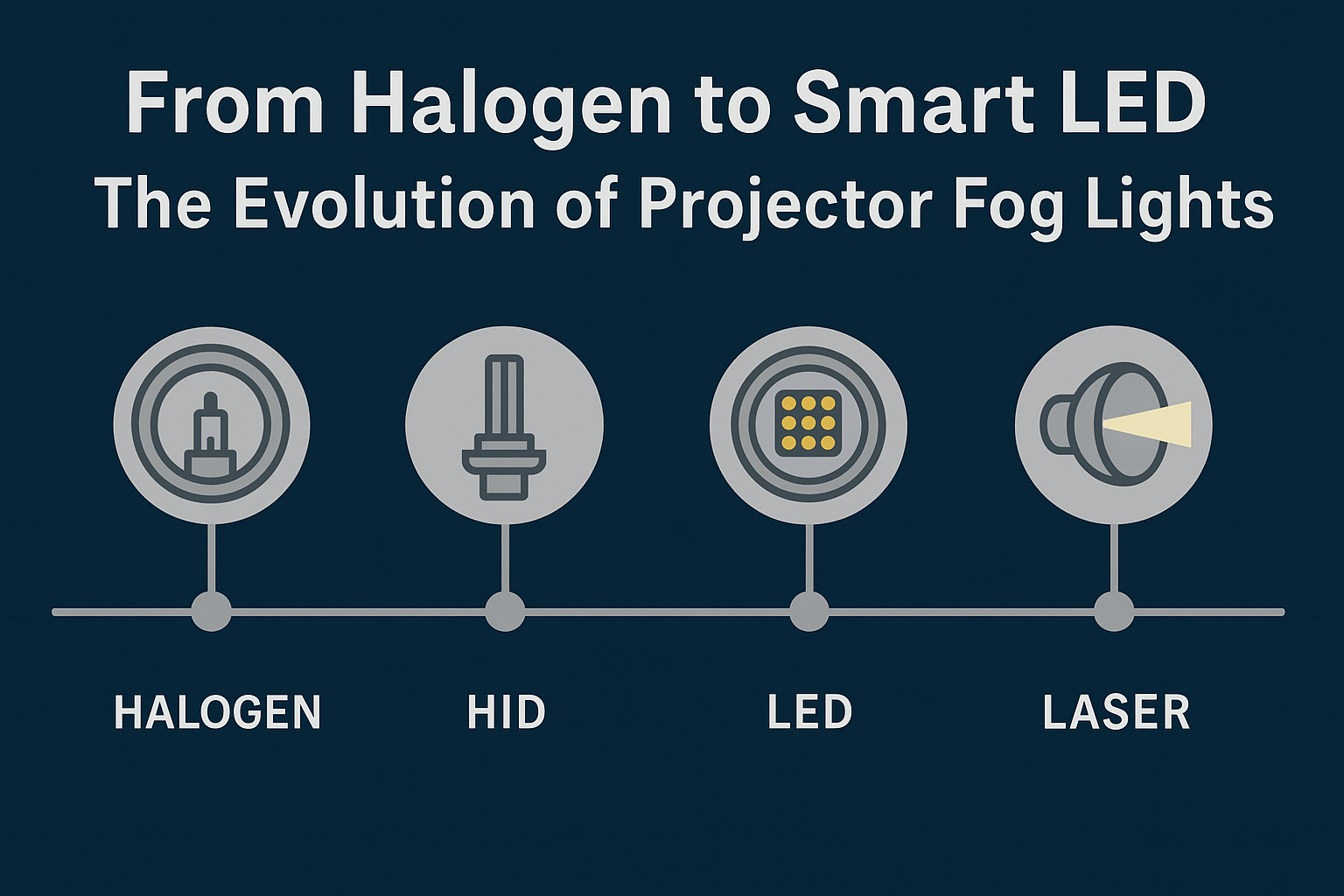 From Halogen to Smart LED
The Evolution of Projector Fog Lights

HALOGEN HID LED LASER